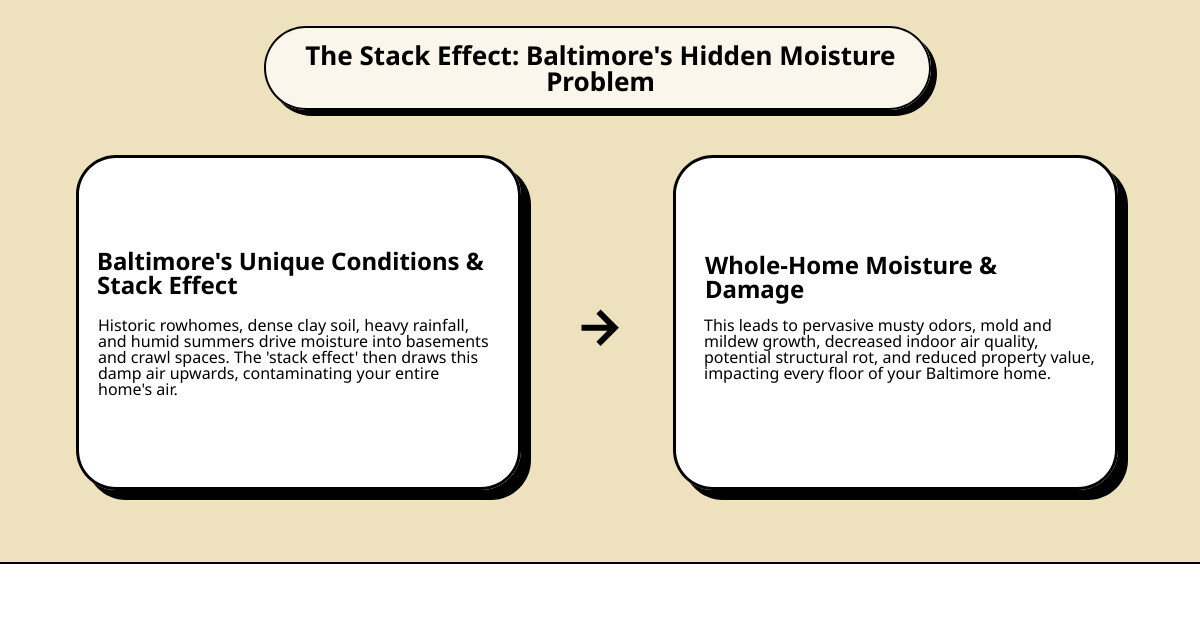 The Stack Effect: Baltimore's Hidden Moisture Problem

Baltimore's Unique Conditions & Stack Effect

Historic rowhomes, dense clay soil, heavy rainfall, and humid summers drive moisture into basements and crawl spaces. The 'stack effect' then draws this damp air upwards, contaminating your entire home's air.

→

Whole-Home Moisture & Damage

This leads to pervasive musty odors, mold and mildew growth, decreased indoor air quality, potential structural rot, and reduced property value, impacting every floor of your Baltimore home.